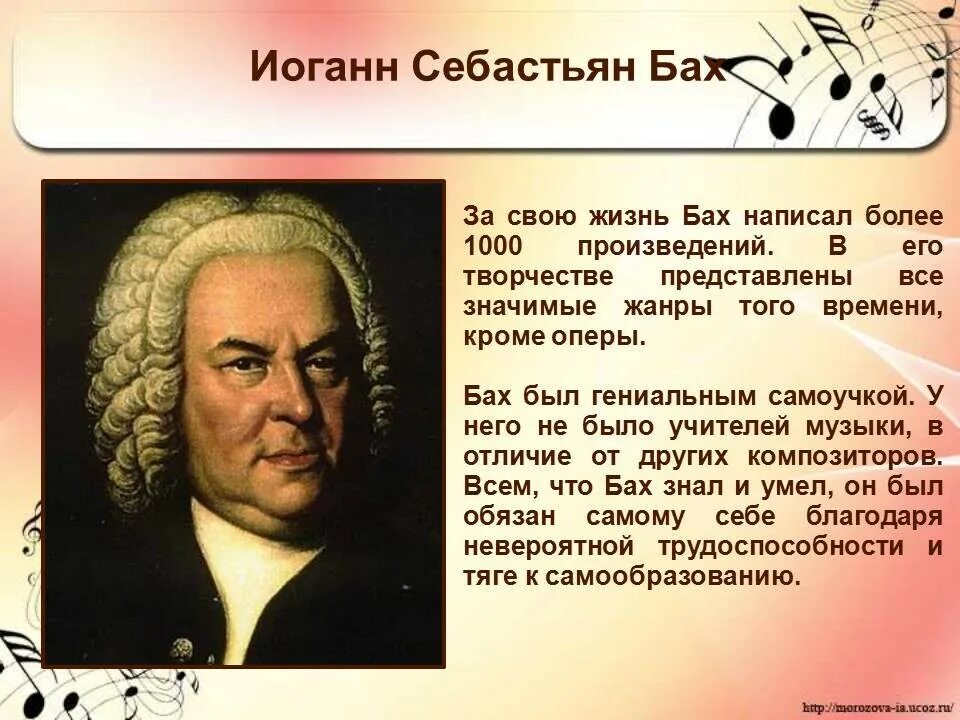 Иоганн Себастьян Бах

За свою жизнь Бах написал более 1000 произведений. В его творчестве представлены все значимые жанры того времени, кроме оперы.

Бах был гениальным самоучкой. У него не было учителей музыки, в отличие от других композиторов. Всем, что Бах знал и умел, он был обязан самому себе благодаря невероятной трудоспособности и тяге к самообразованию.

http://morozova-ia.ucoz.ru